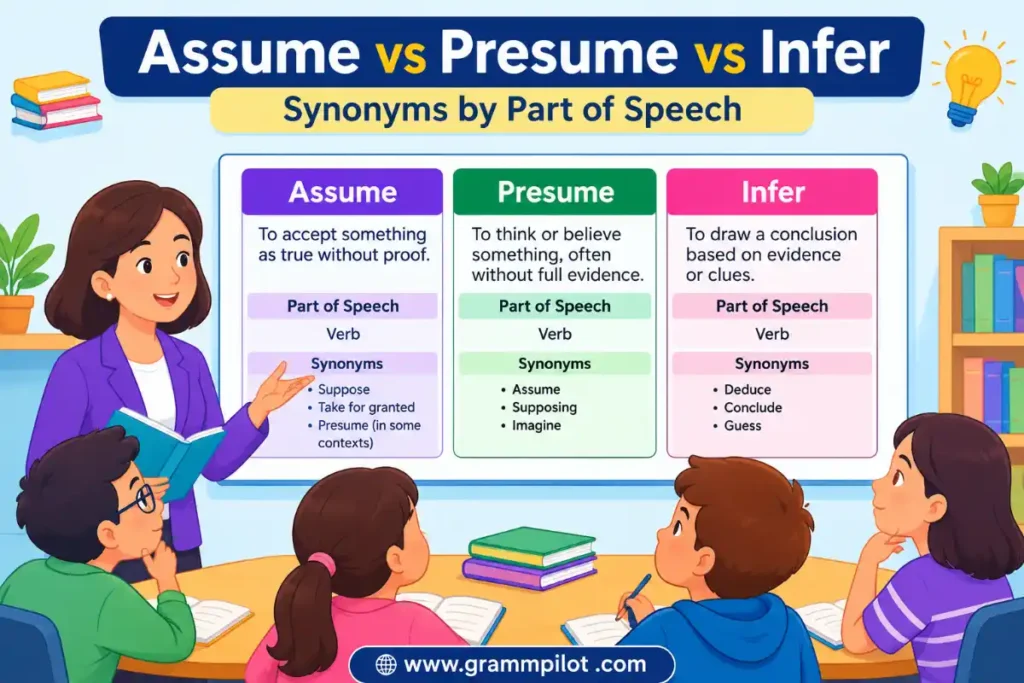 Assume vs Presume vs Infer

Synonyms by Part of Speech

Assume

To accept something as true without proof.

Part of Speech

Verb

Synonyms

• Suppose
• Take for granted
• Presume (in some contexts)

Presume

To think or believe something, often without full evidence.

Part of Speech

Verb

Synonyms

• Assume
• Supposing
• Imagine

Infer

To draw a conclusion based on evidence or clues.

Part of Speech

Verb

Synonyms

• Deduce
• Conclude
• Guess

www.grammpilot .com